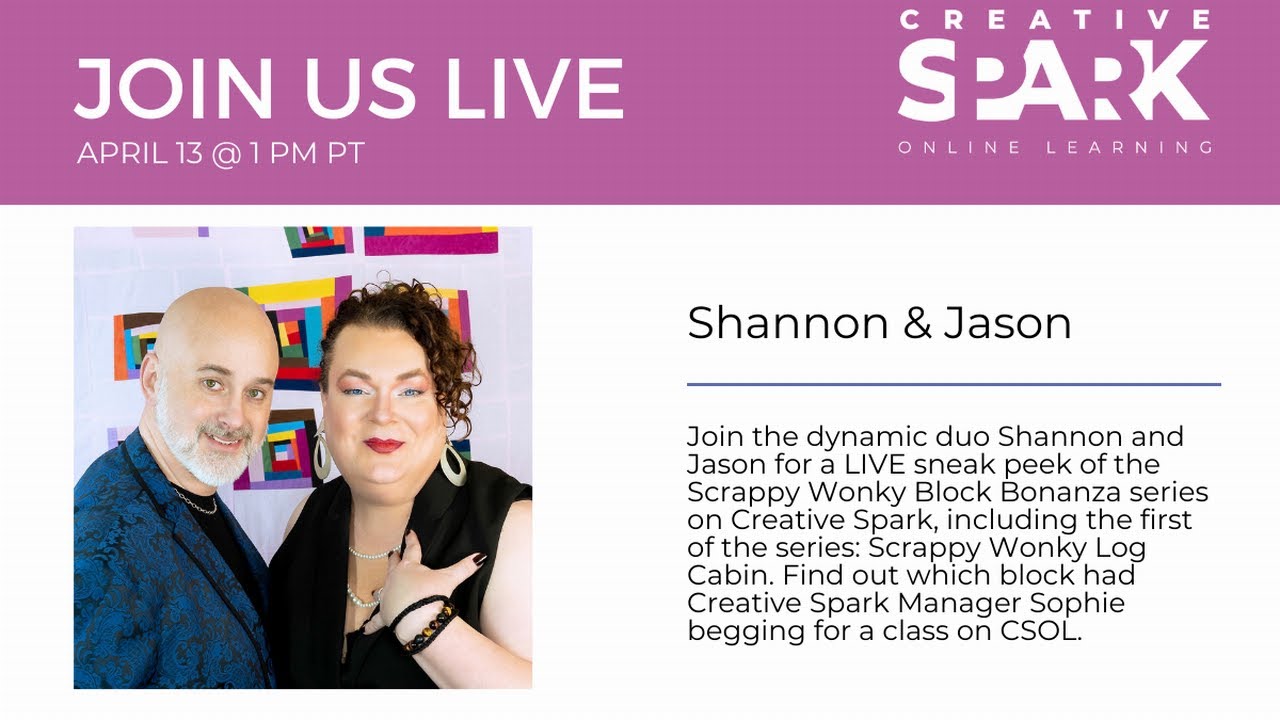 JOIN US LIVE
APRIL 13 @ 1 PM PT

CREATIVE
SPARK
ONLINE LEARNING

Shannon & Jason

Join the dynamic duo Shannon and Jason for a LIVE sneak peek of the Scrappy Wonky Block Bonanza series on Creative Spark, including the first of the series: Scrappy Wonky Log Cabin. Find out which block had Creative Spark Manager Sophie begging for a class on CSOL.